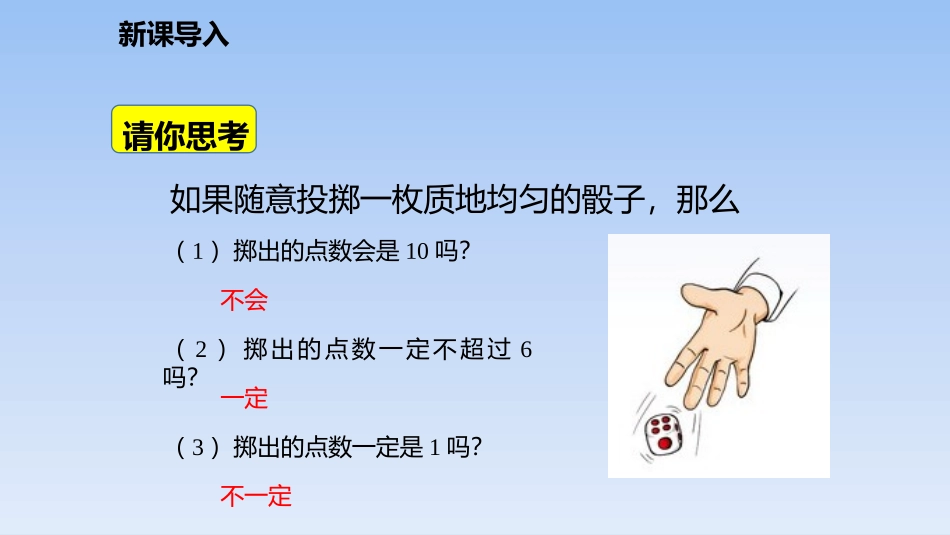 新课导入

请你思考

如果随意投掷一枚质地均匀的骰子，那么

（1）掷出的点数会是 10 吗?

不会

（2）掷出的点数一定不超过 6 吗?

一定

（3）掷出的点数一定是 1 吗?

不一定